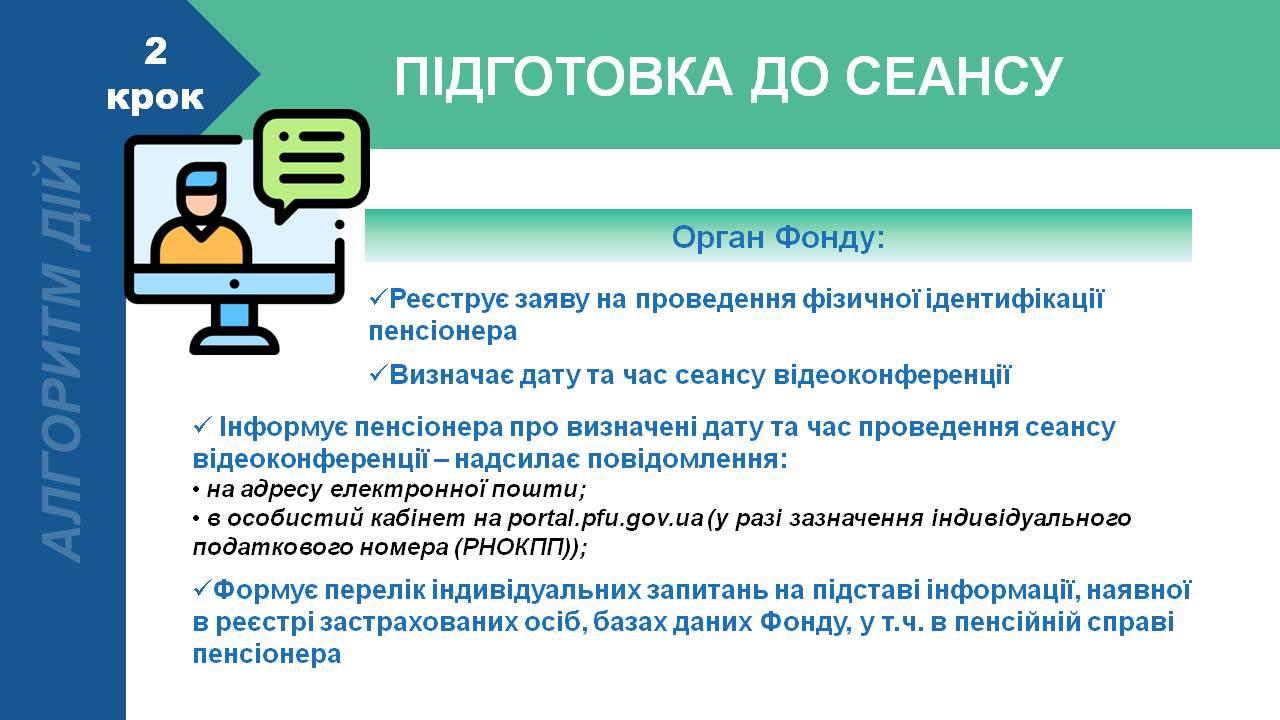 2 крок

ПІДГОТОВКА ДО СЕАНСУ

АЛГОРИТМ ДІЙ

Орган Фонду:

✓Реєструє заяву на проведення фізичної ідентифікації пенсіонера

✓Визначає дату та час сеансу відеоконференції

✓ Інформує пенсіонера про визначені дату та час проведення сеансу відеоконференції – надсилає повідомлення:
• на адресу електронної пошти;
• в особистий кабінет на portal.pfu.gov.ua (у разі зазначення індивідуального податкового номера (РНОКПП));

✓Формує перелік індивідуальних запитань на підставі інформації, наявної в реєстрі застрахованих осіб, базах даних Фонду, у т.ч. в пенсійній справі пенсіонера